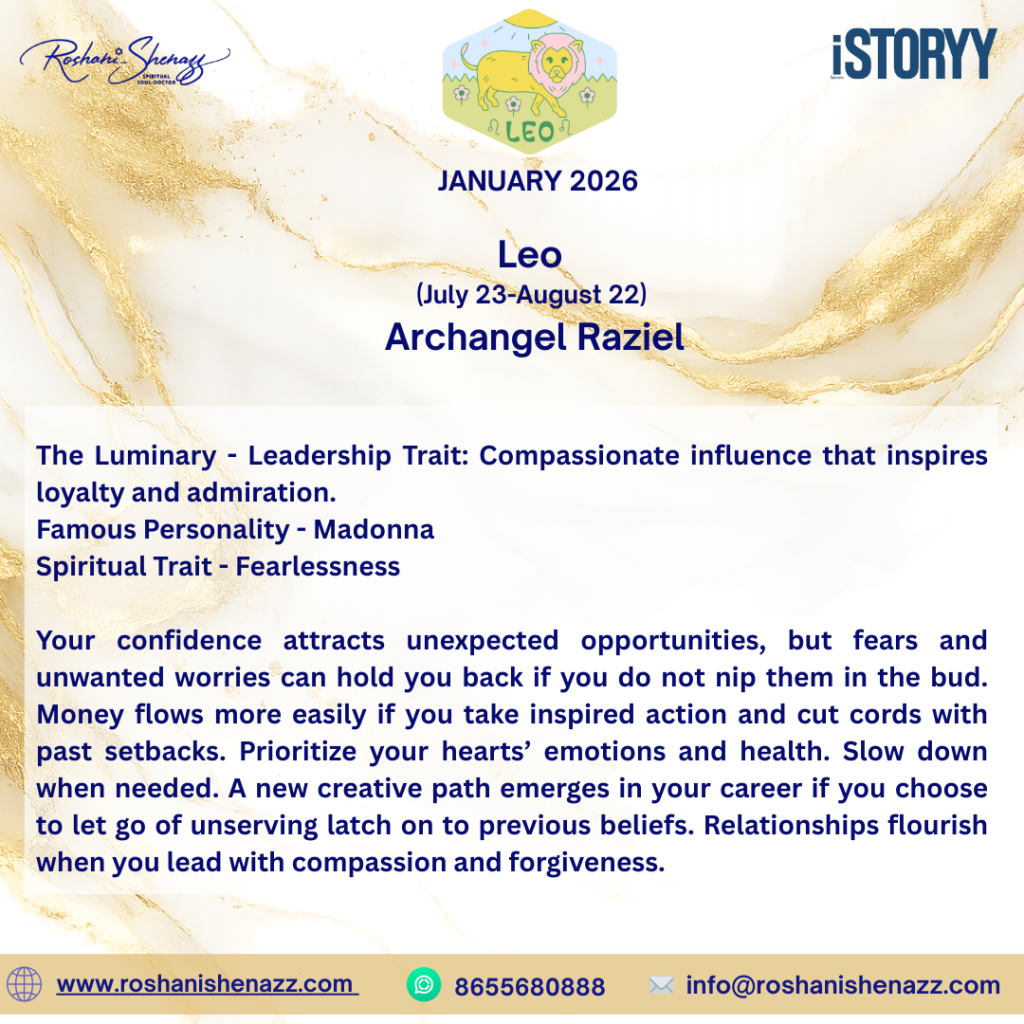 Roshani Shenazz
SPIRITUAL SOUL DOCTOR

LEO

iSTORYY

JANUARY 2026

Leo
(July 23-August 22)
Archangel Raziel

The Luminary - Leadership Trait: Compassionate influence that inspires loyalty and admiration.
Famous Personality - Madonna
Spiritual Trait - Fearlessness

Your confidence attracts unexpected opportunities, but fears and unwanted worries can hold you back if you do not nip them in the bud. Money flows more easily if you take inspired action and cut cords with past setbacks. Prioritize your hearts' emotions and health. Slow down when needed. A new creative path emerges in your career if you choose to let go of unserving latch on to previous beliefs. Relationships flourish when you lead with compassion and forgiveness.

www.roshanishenazz.com 8655680888 info@roshanishenazz.com